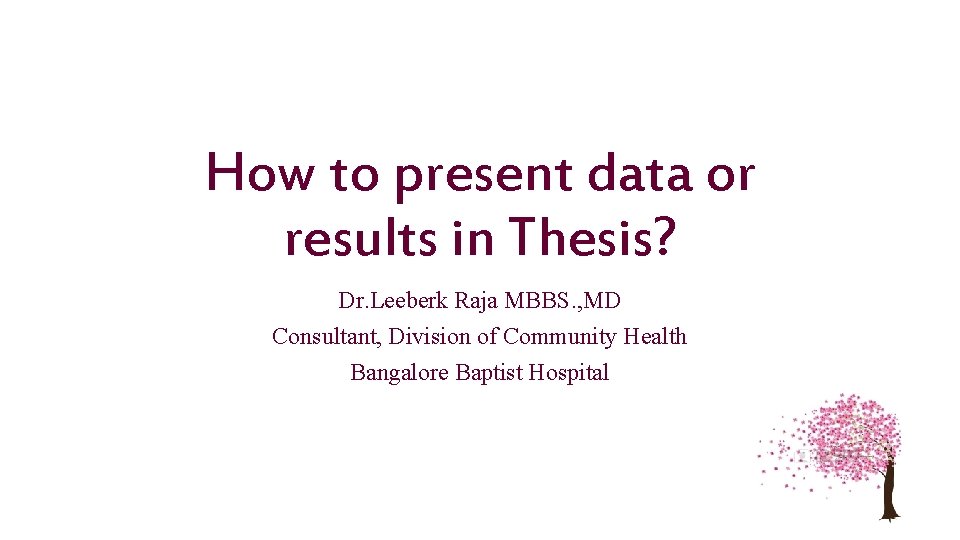 How to present data or results in Thesis?

Dr.Leeberk Raja MBBS.,MD
Consultant, Division of Community Health
Bangalore Baptist Hospital